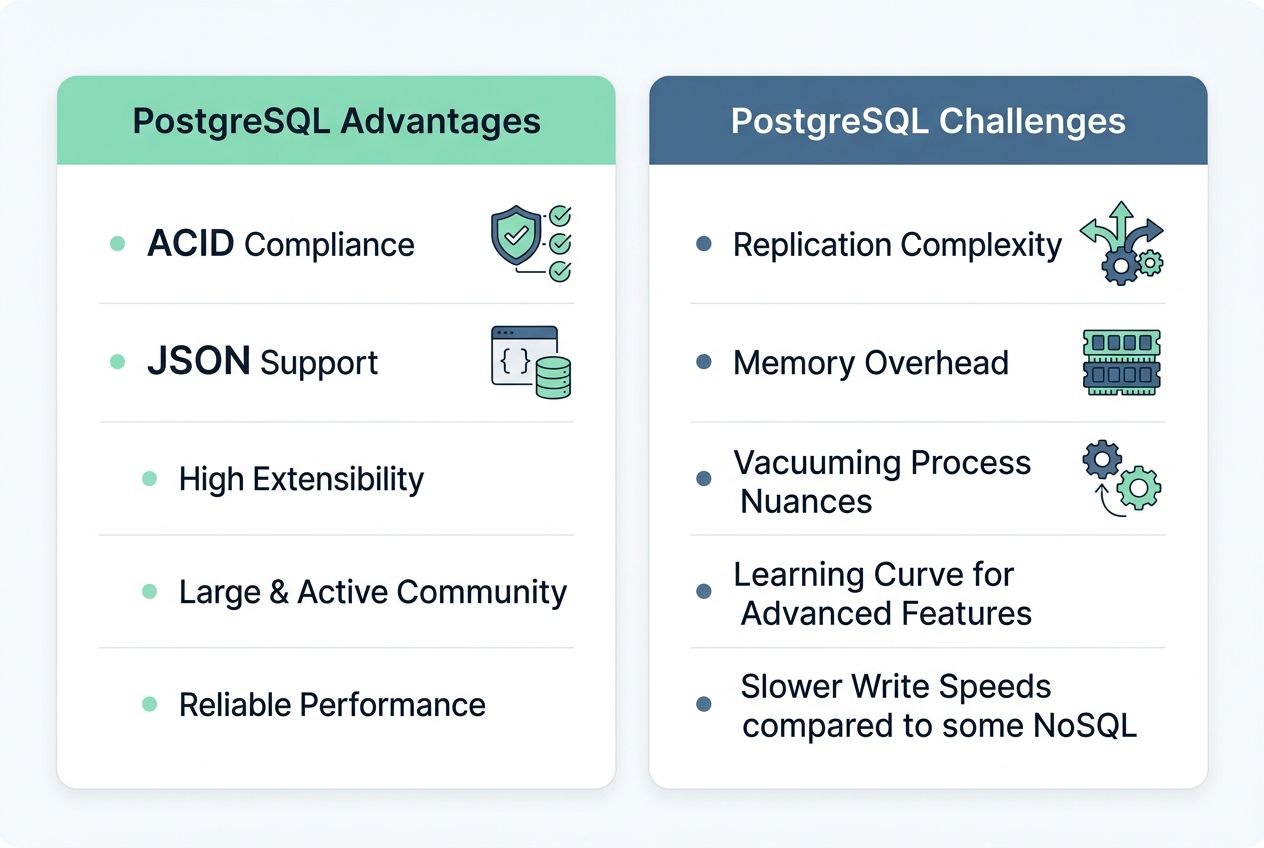 PostgreSQL Advantages

- ACID Compliance
- JSON Support
- High Extensibility
- Large & Active Community
- Reliable Performance

PostgreSQL Challenges

- Replication Complexity
- Memory Overhead
- Vacuuming Process Nuances
- Learning Curve for Advanced Features
- Slower Write Speeds compared to some NoSQL